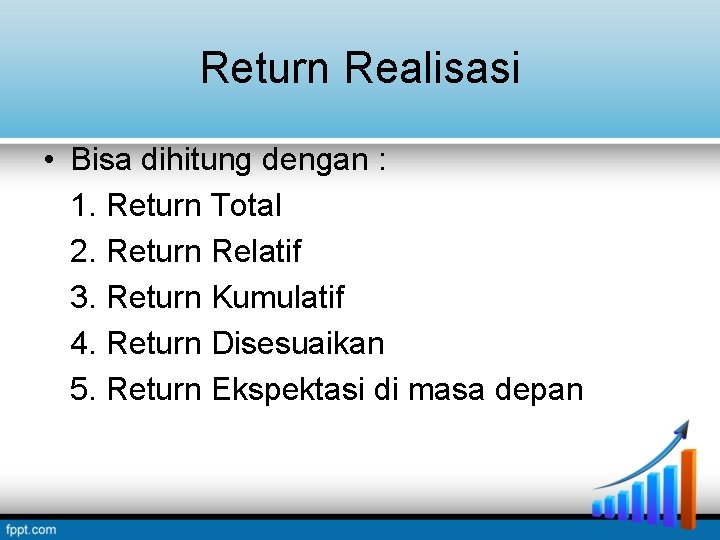 Return Realisasi

• Bisa dihitung dengan :
1. Return Total
2. Return Relatif
3. Return Kumulatif
4. Return Disesuaikan
5. Return Ekspektasi di masa depan

fppt.com